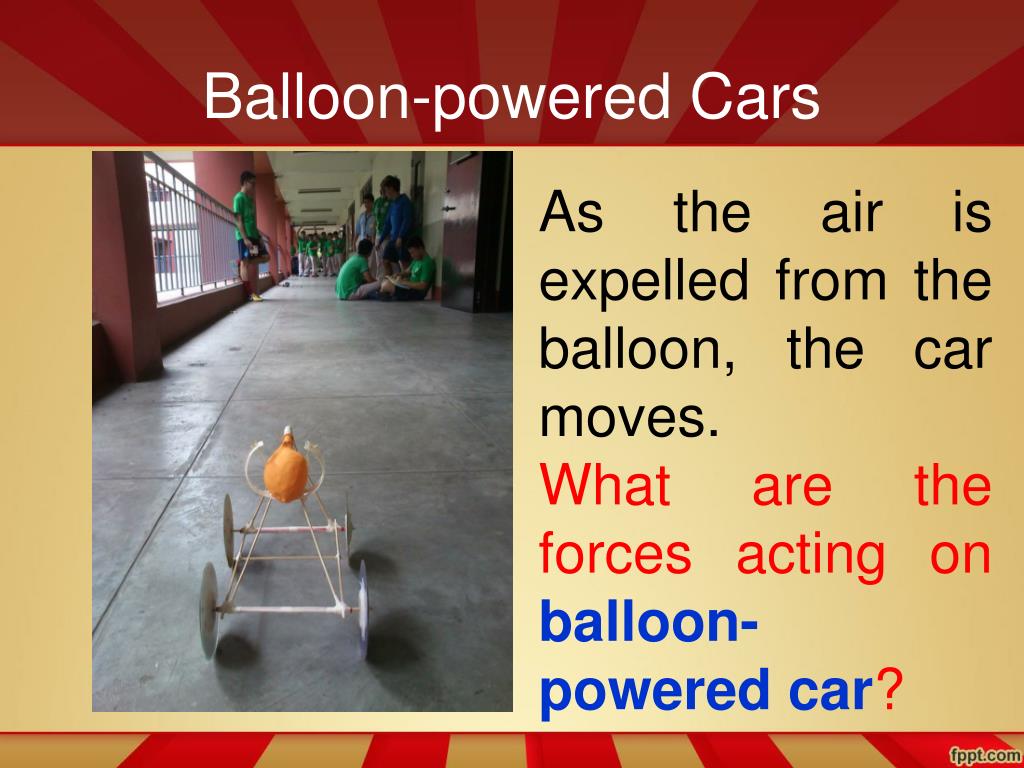 Balloon-powered Cars

As the air is expelled from the balloon, the car moves.

What are the forces acting on balloon-powered car?

fppt.com